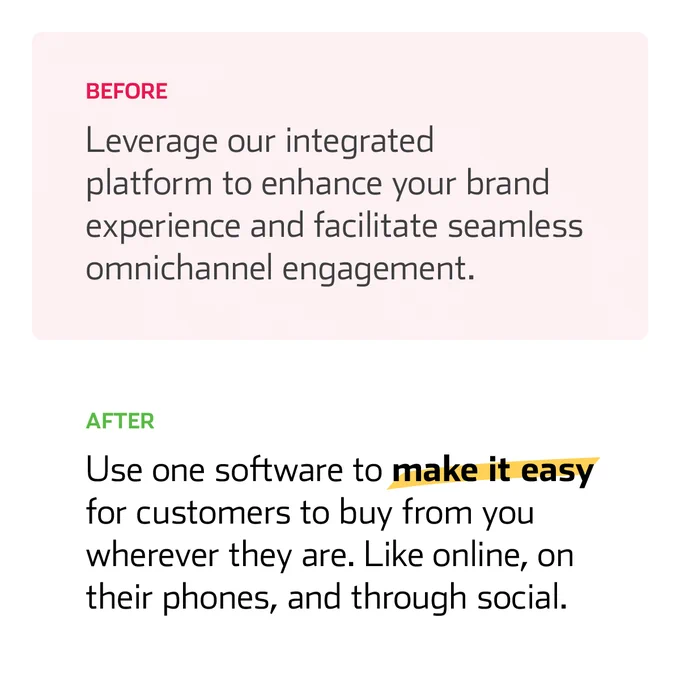 BEFORE

Leverage our integrated platform to enhance your brand experience and facilitate seamless omnichannel engagement.

AFTER

Use one software to make it easy for customers to buy from you wherever they are. Like online, on their phones, and through social.